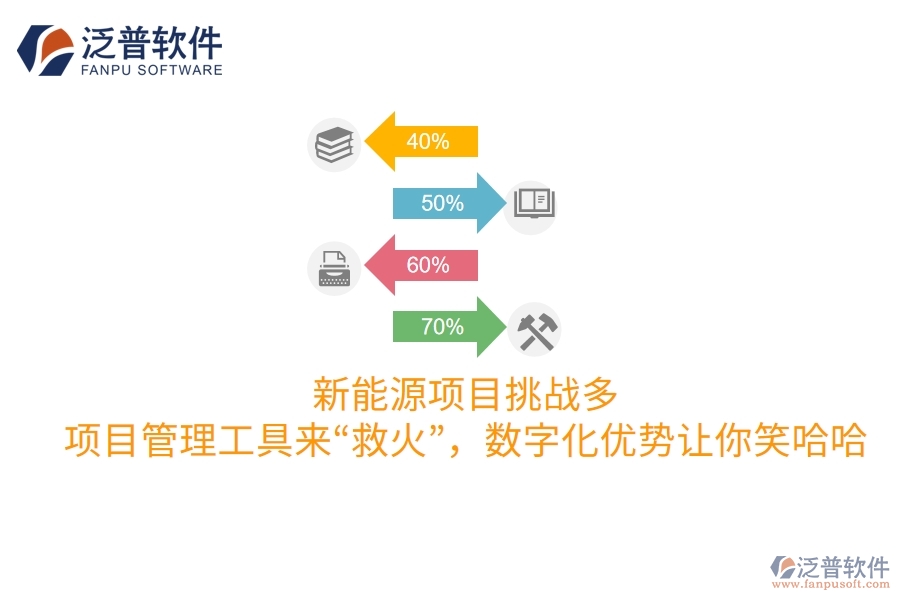 泛普软件
FANPU SOFTWARE

40%

50%

60%

70%

新能源项目挑战多
项目管理工具来“救火”，数字化优势让你笑哈哈

泛普软件
www.fanpusoft.com